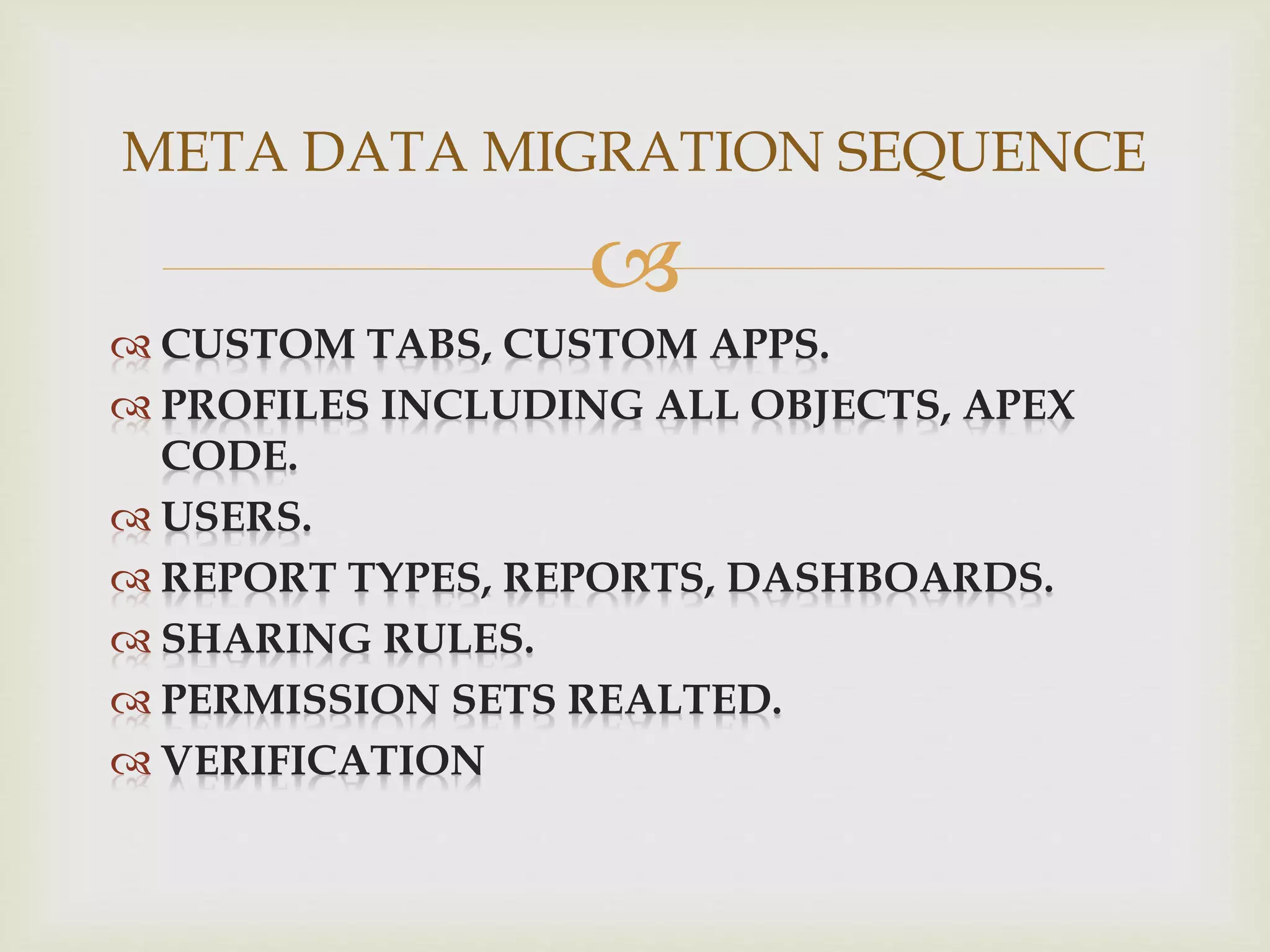 META DATA MIGRATION SEQUENCE

CUSTOM TABS, CUSTOM APPS.
PROFILES INCLUDING ALL OBJECTS, APEX CODE.
USERS.
REPORT TYPES, REPORTS, DASHBOARDS.
SHARING RULES.
PERMISSION SETS REALTED.
VERIFICATION